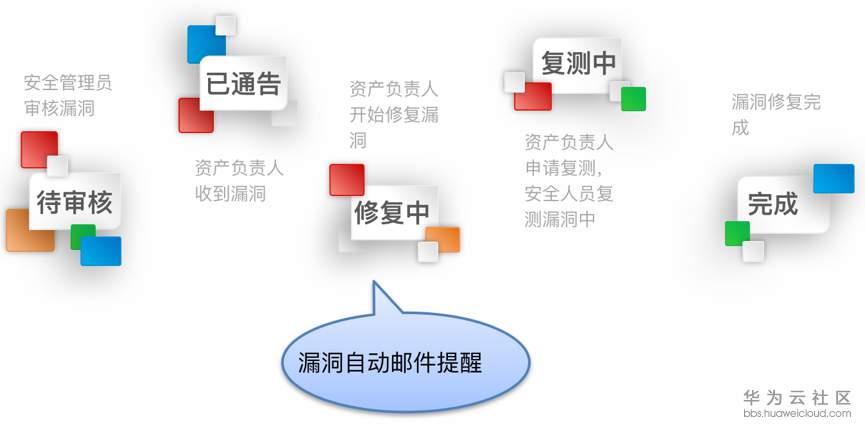 安全管理员审核漏洞

待审核

已通告

资产负责人收到漏洞

资产负责人开始修复漏洞

修复中

复测中

资产负责人申请复测，安全人员复测漏洞中

漏洞修复完成

完成

漏洞自动邮件提醒

华为云社区
bbs.huaweicloud.com